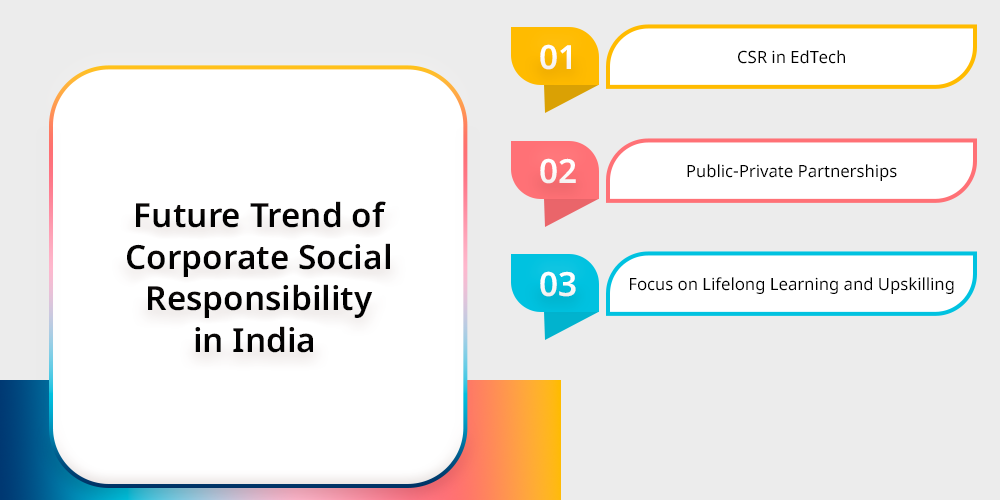 Future Trend of Corporate Social Responsibility in India

01
CSR in EdTech

02
Public-Private Partnerships

03
Focus on Lifelong Learning and Upskilling